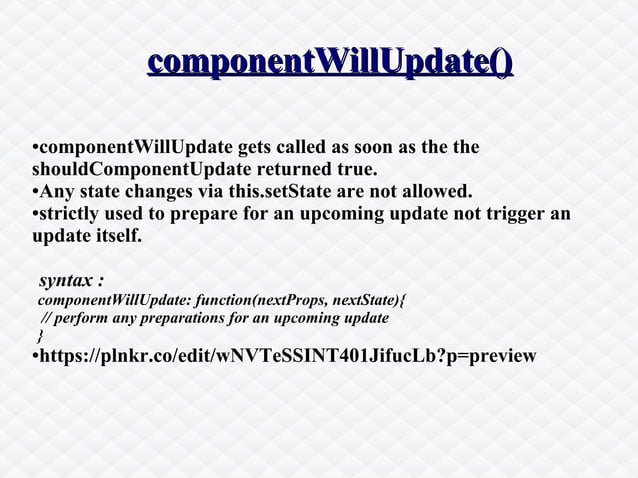 componentWillUpdate()

•componentWillUpdate gets called as soon as the the shouldComponentUpdate returned true.
•Any state changes via this.setState are not allowed.
•strictly used to prepare for an upcoming update not trigger an update itself.

syntax :
componentWillUpdate: function(nextProps, nextState){
// perform any preparations for an upcoming update
}
•https://plnkr.co/edit/wNVTeSSINT401JifucLb?p=preview